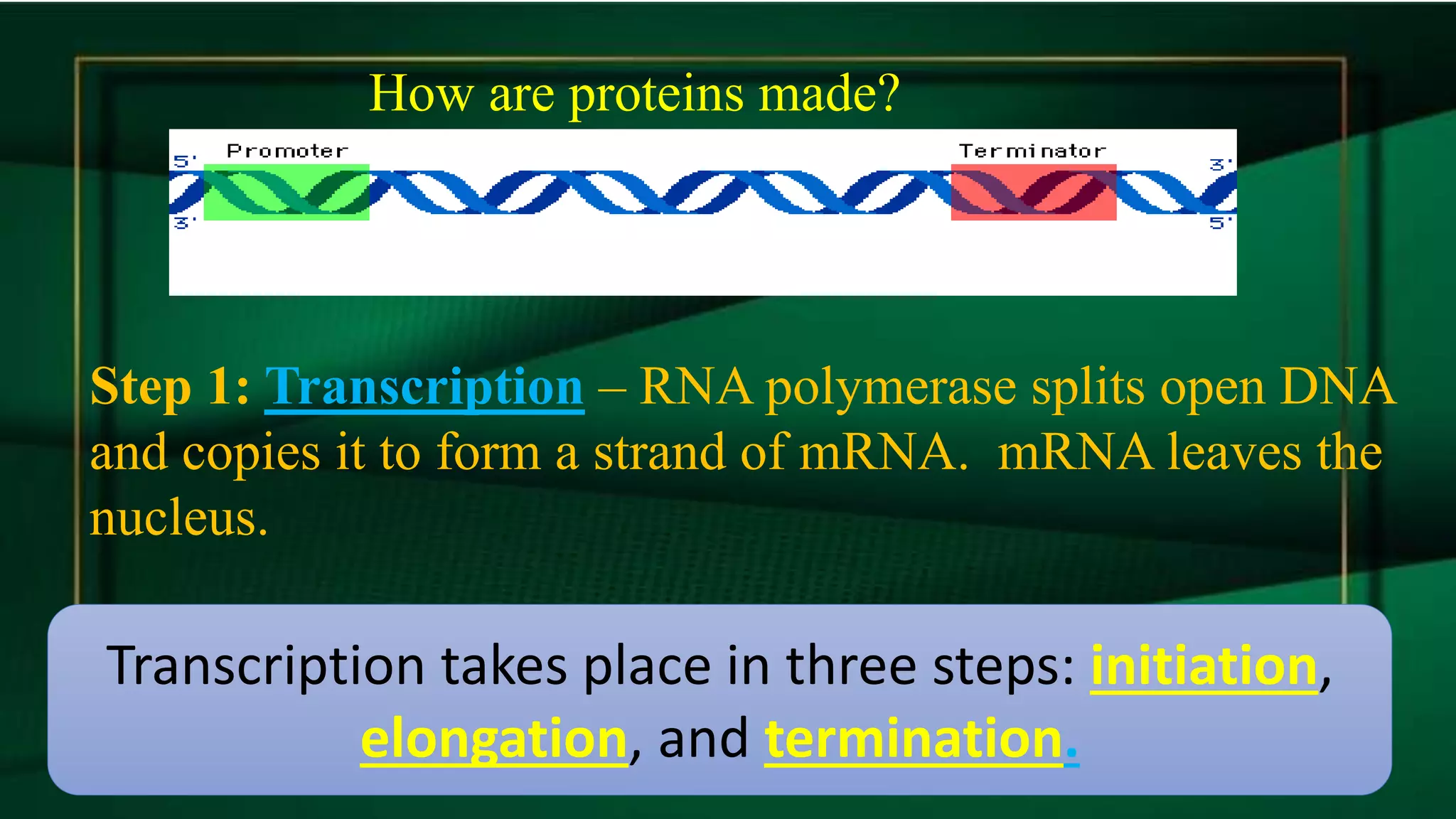 How are proteins made?

5'
Promoter
Terminator
3'
3'
5'

Step 1: Transcription – RNA polymerase splits open DNA and copies it to form a strand of mRNA. mRNA leaves the nucleus.

Transcription takes place in three steps: initiation, elongation, and termination.